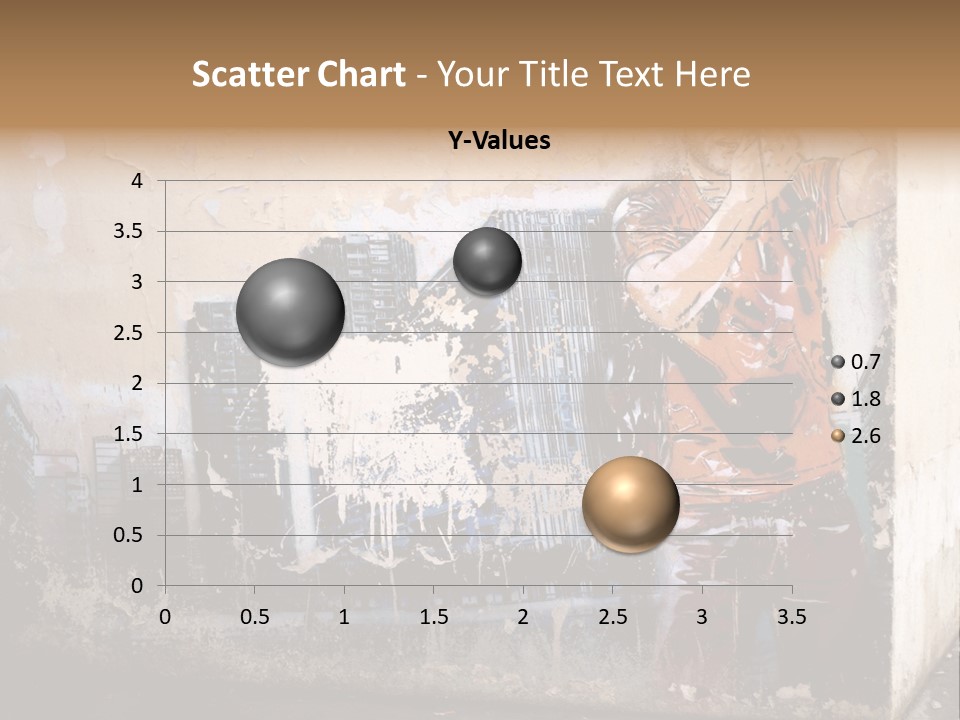 Scatter Chart - Your Title Text Here

Y-Values

4
3.5
3
2.5
2
1.5
1
0.5
0

0 0.5 1 1.5 2 2.5 3 3.5

0.7
1.8
2.6